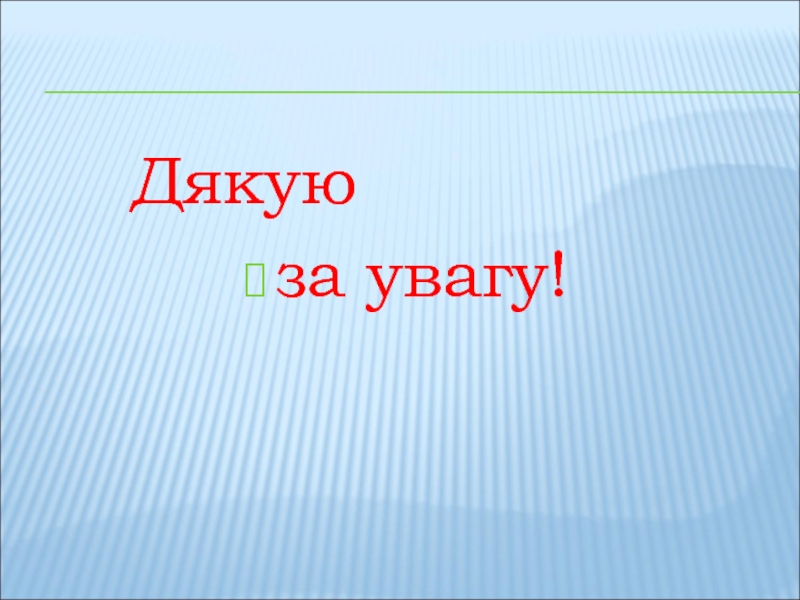 Дякую

за увагу!